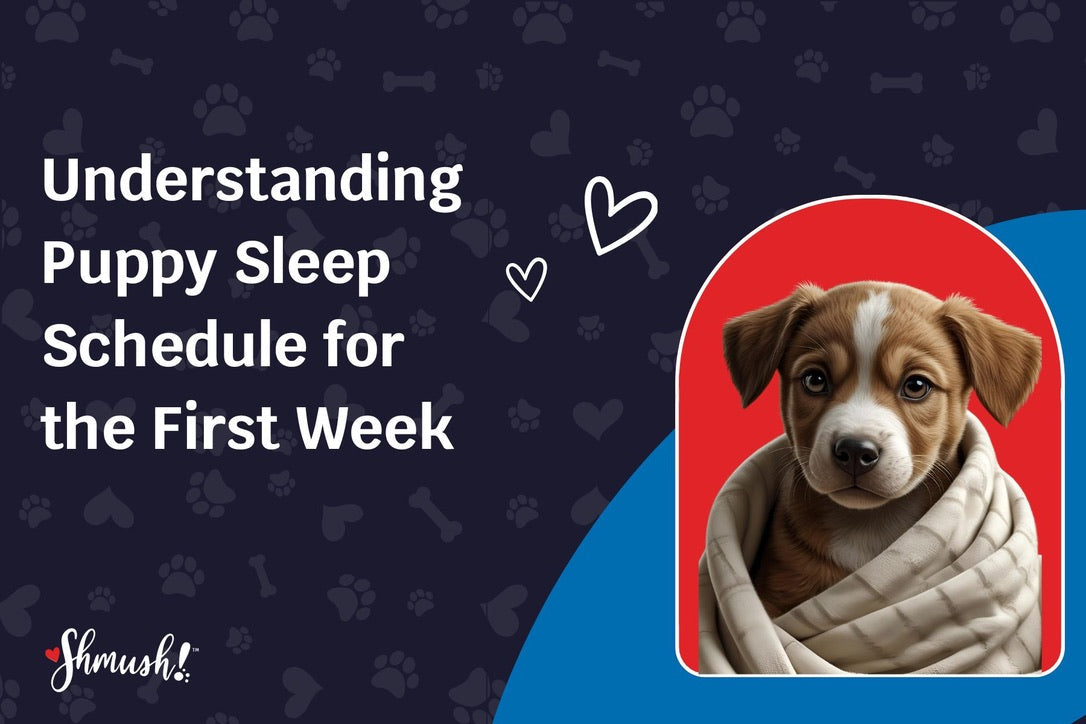 Understanding Puppy Sleep Schedule for the First Week

Shmush!™